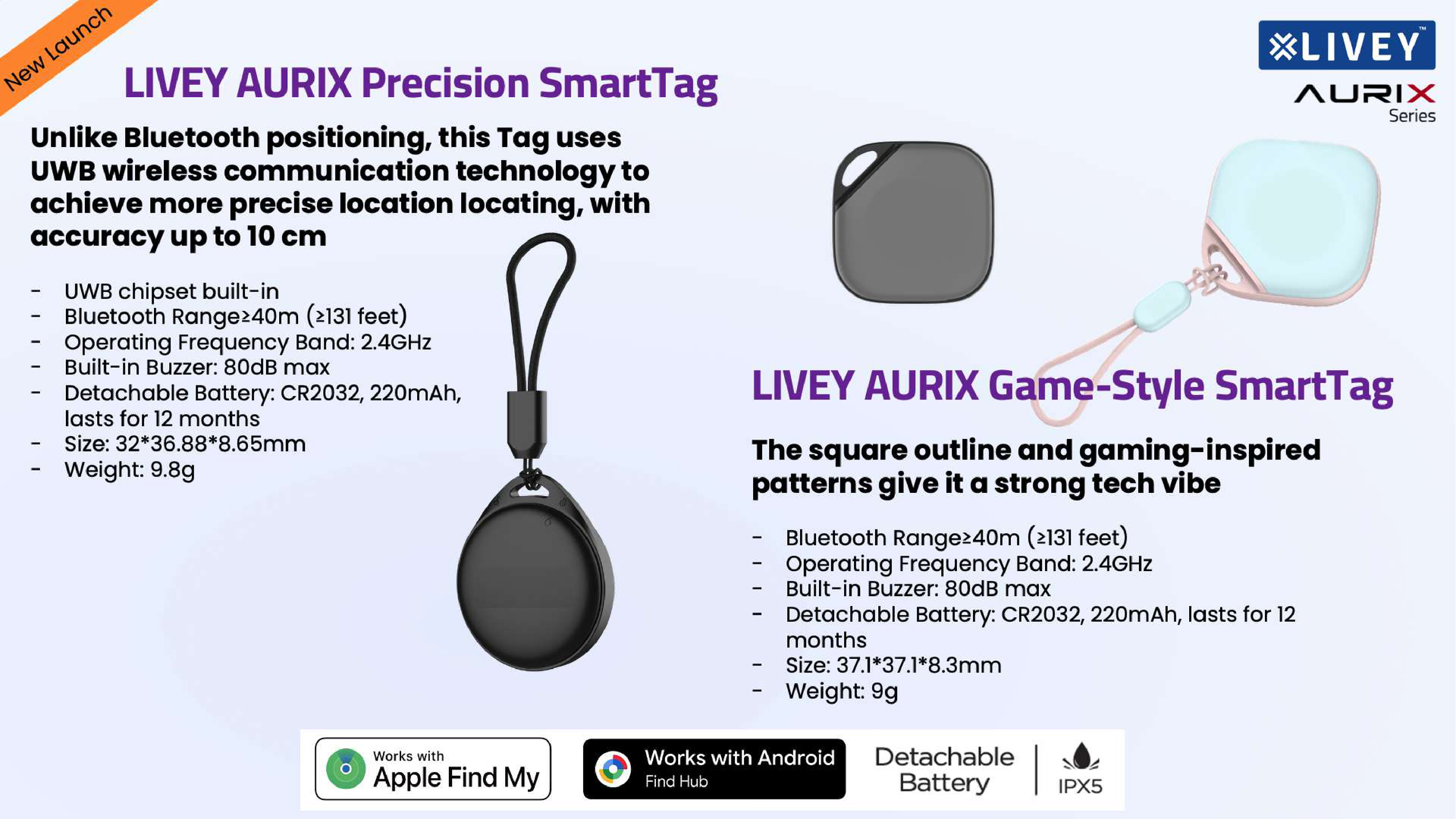 New Launch

LIVEY AURIX Precision SmartTag

Unlike Bluetooth positioning, this Tag uses UWB wireless communication technology to achieve more precise location locating, with accuracy up to 10 cm

- UWB chipset built-in
- Bluetooth Range≥40m (≥131 feet)
- Operating Frequency Band: 2.4GHz
- Built-in Buzzer: 80dB max
- Detachable Battery: CR2032, 220mAh, lasts for 12 months
- Size: 32*36.88*8.65mm
- Weight: 9.8g

LIVEY™
AURIX Series

LIVEY AURIX Game-Style SmartTag

The square outline and gaming-inspired patterns give it a strong tech vibe

- Bluetooth Range≥40m (≥131 feet)
- Operating Frequency Band: 2.4GHz
- Built-in Buzzer: 80dB max
- Detachable Battery: CR2032, 220mAh, lasts for 12 months
- Size: 37.1*37.1*8.3mm
- Weight: 9g

Works with Apple Find My

Works with Android Find Hub

Detachable Battery

IPX5